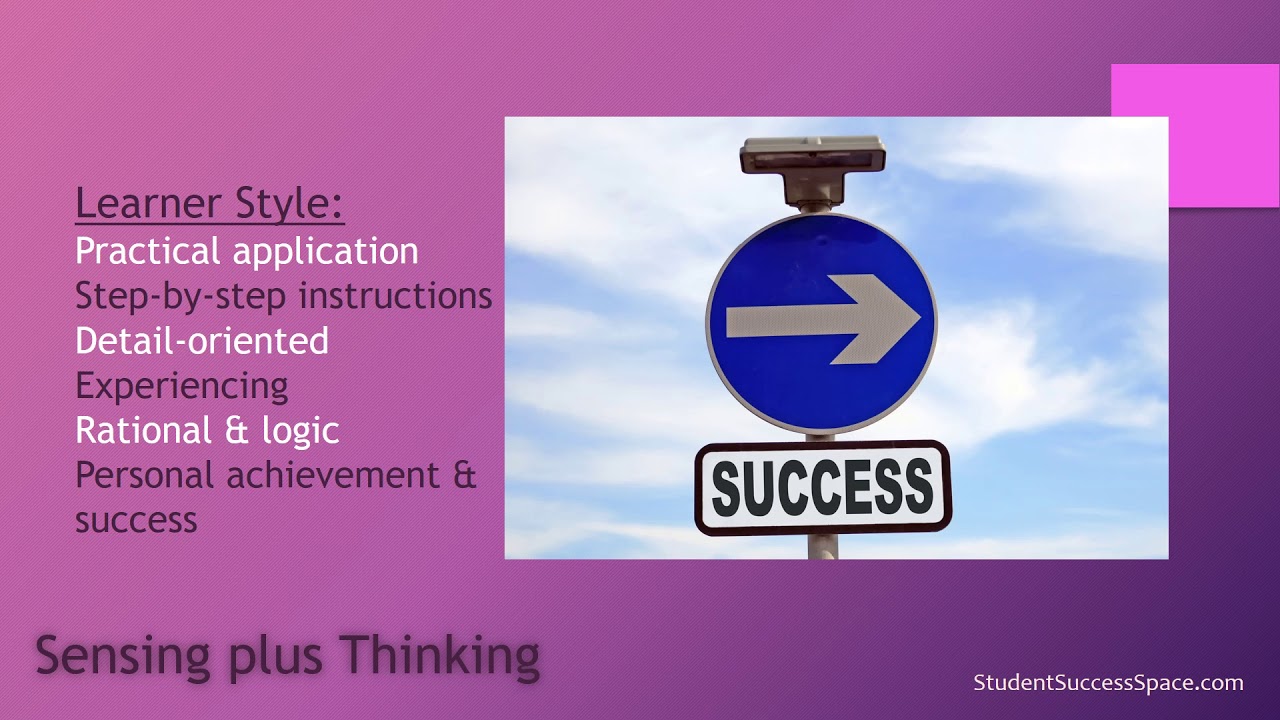 Learner Style:
Practical application
Step-by-step instructions
Detail-oriented
Experiencing
Rational & logic
Personal achievement & success

SUCCESS

Sensing plus Thinking

StudentSuccessSpace.com